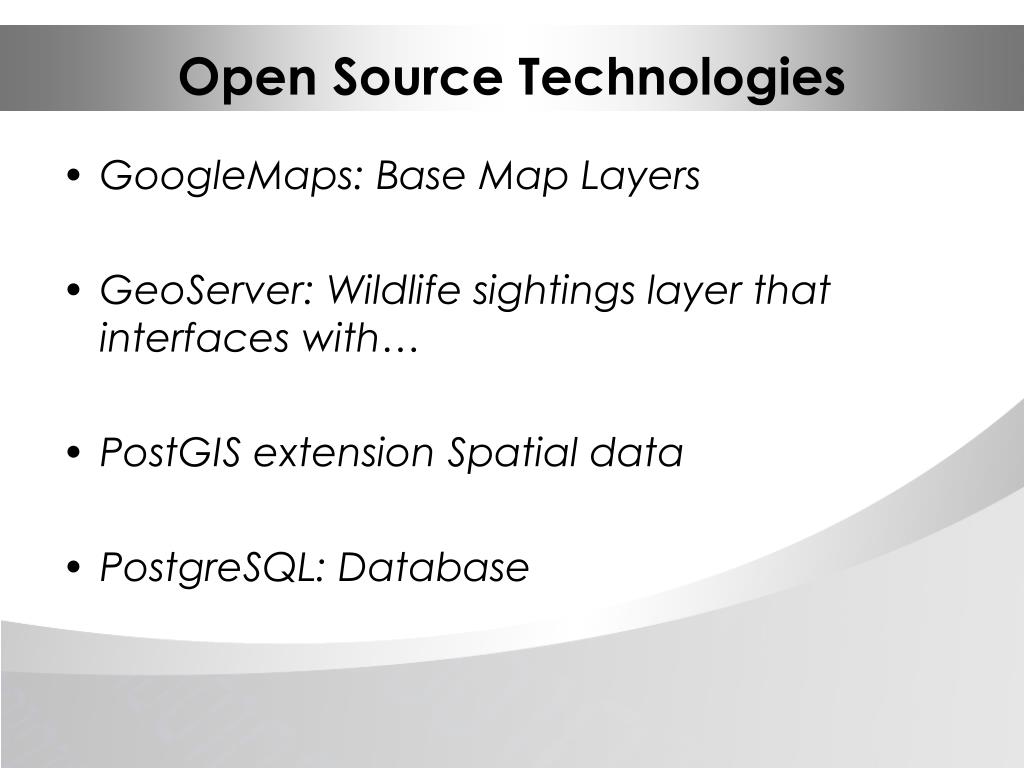 Open Source Technologies

• GoogleMaps: Base Map Layers

• GeoServer: Wildlife sightings layer that interfaces with…

• PostGIS extension Spatial data

• PostgreSQL: Database